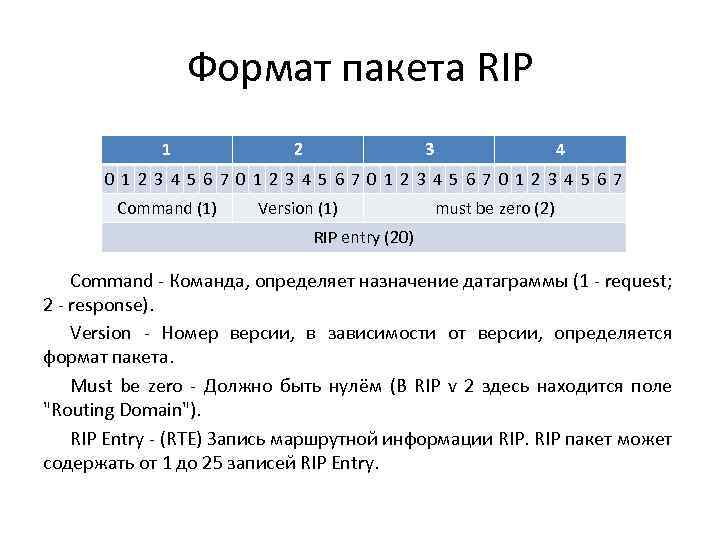 Формат пакета RIP

| 1 | 2 | 3 | 4 |
|---|---|---|---|
| 0 1 2 3 4 5 6 7 | 0 1 2 3 4 5 6 7 | 0 1 2 3 4 5 6 7 | 0 1 2 3 4 5 6 7 |
| Command (1) | Version (1) | must be zero (2) | |
| RIP entry (20) | | | |

Command - Команда, определяет назначение датаграммы (1 - request; 2 - response).

Version - Номер версии, в зависимости от версии, определяется формат пакета.

Must be zero - Должно быть нулём (В RIP v 2 здесь находится поле "Routing Domain").

RIP Entry - (RTE) Запись маршрутной информации RIP. RIP пакет может содержать от 1 до 25 записей RIP Entry.